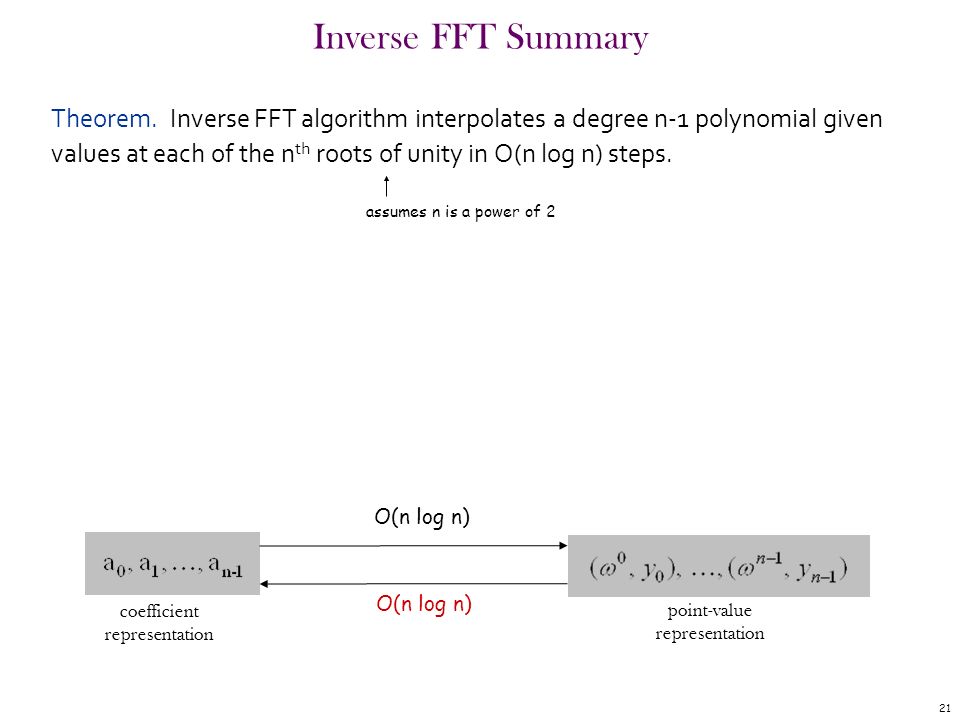 Inverse FFT Summary

Theorem. Inverse FFT algorithm interpolates a degree n-1 polynomial given values at each of the n$^{th}$ roots of unity in O(n log n) steps.

assumes n is a power of 2

O(n log n)

$a_0, a_1, \ldots, a_{n-1}$

$(\omega^0, y_0), \ldots, (\omega^{n-1}, y_{n-1})$

O(n log n)

coefficient representation

point-value representation

21